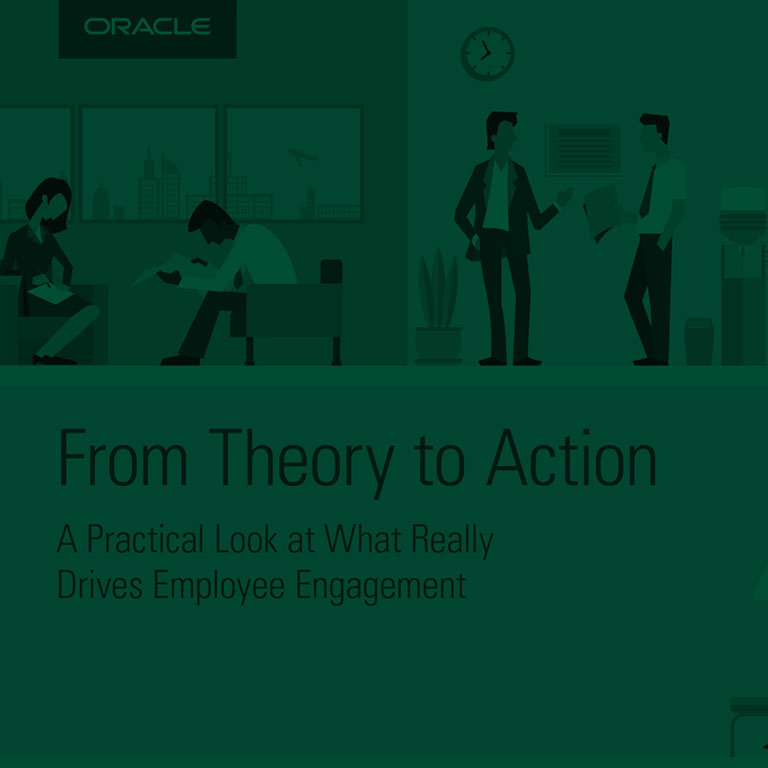 ORACLE

From Theory to Action

A Practical Look at What Really Drives Employee Engagement